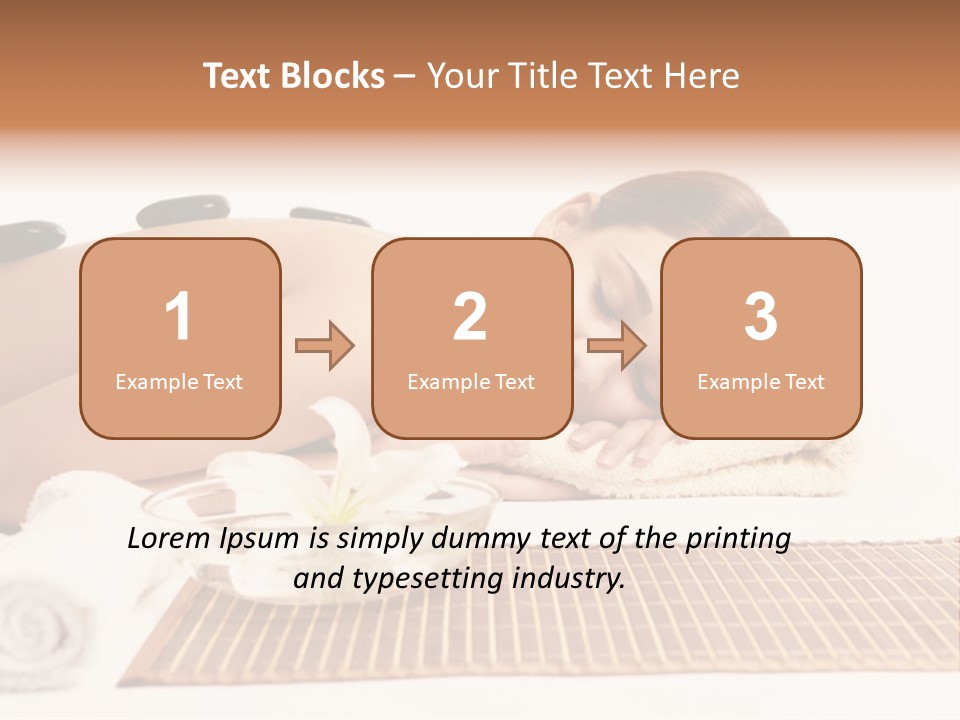 Text Blocks – Your Title Text Here

1
Example Text

2
Example Text

3
Example Text

Lorem Ipsum is simply dummy text of the printing and typesetting industry.